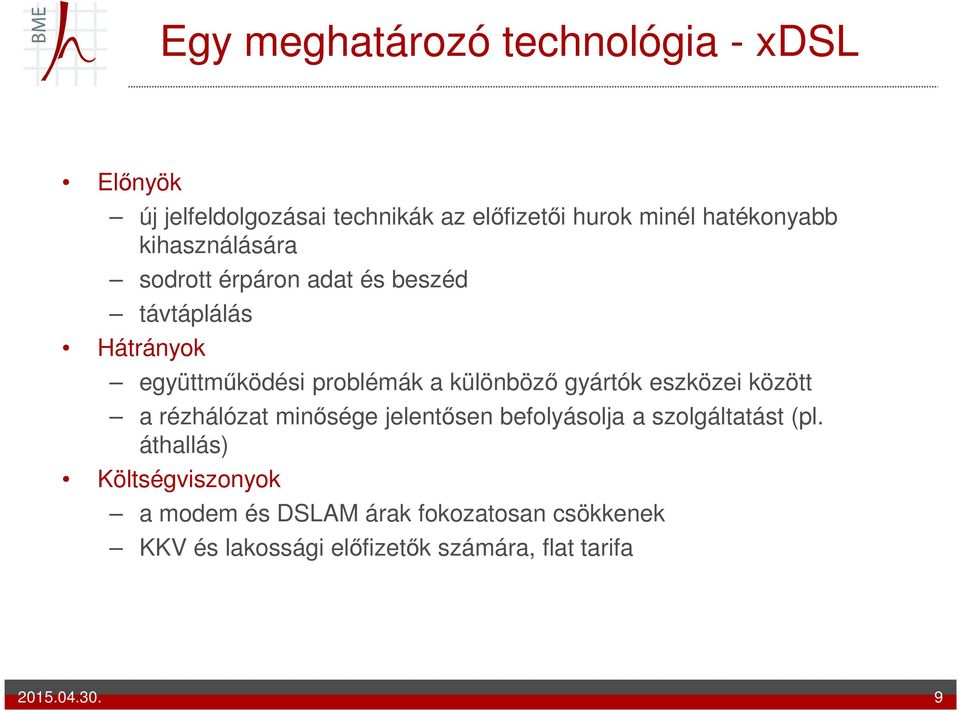 BME

Egy meghatározó technológia - xDSL

• Előnyök
– új jelfeldolgozásai technikák az előfizetői hurok minél hatékonyabb kihasználására
– sodrott érpáron adat és beszéd
– távtáplálás
• Hátrányok
– együttműködési problémák a különböző gyártók eszközei között
– a rézhálózat minősége jelentősen befolyásolja a szolgáltatást (pl. áthallás)
• Költségviszonyok
– a modem és DSLAM árak fokozatosan csökkenek
– KKV és lakossági előfizetők számára, flat tarifa

2015.04.30.

9